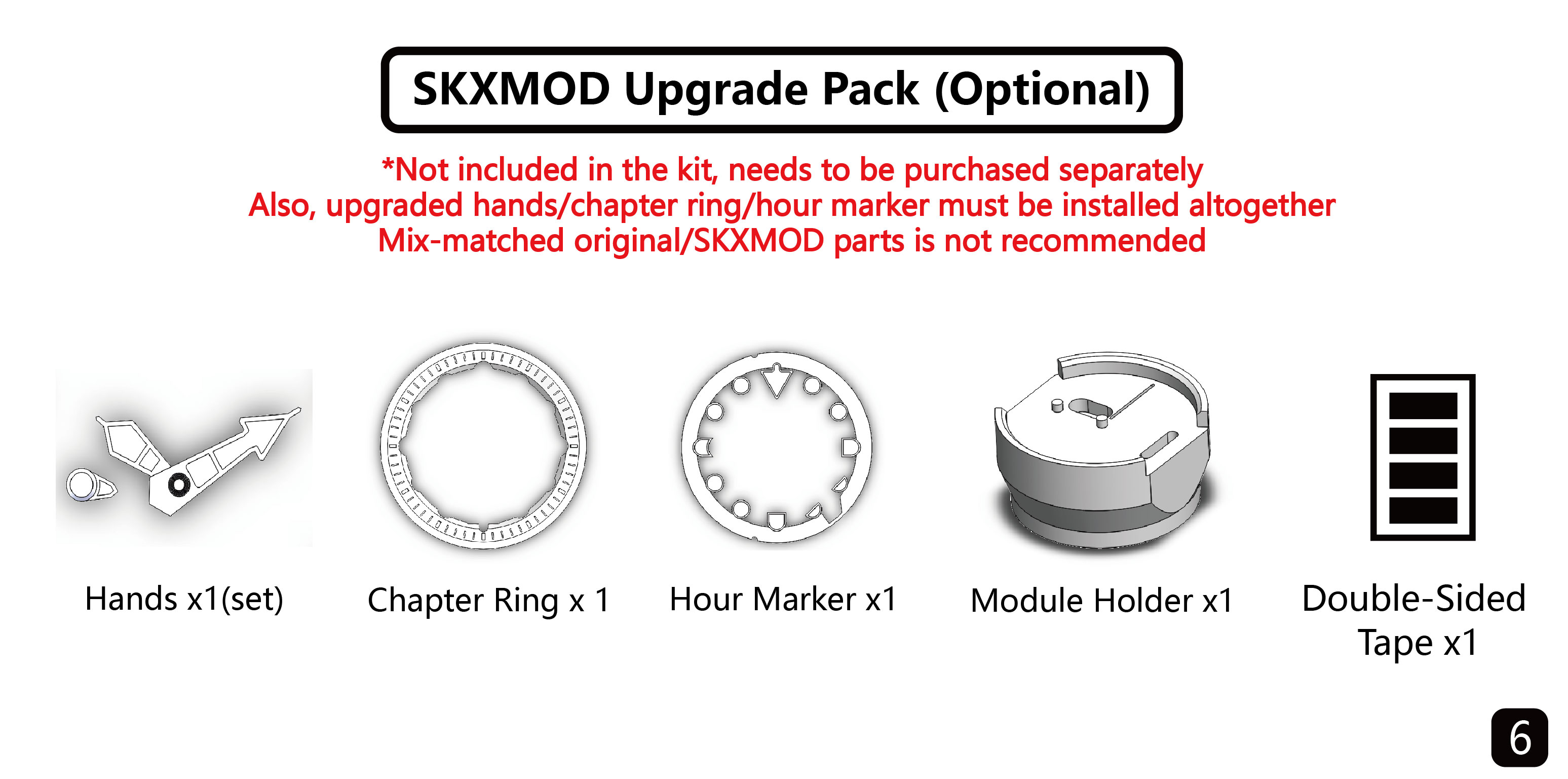 SKXMOD Upgrade Pack (Optional)

*Not included in the kit, needs to be purchased separately
Also, upgraded hands/chapter ring/hour marker must be installed altogether
Mix-matched original/SKXMOD parts is not recommended

Hands x1(set)

Chapter Ring x 1

Hour Marker x1

Module Holder x1

Double-Sided Tape x1

6